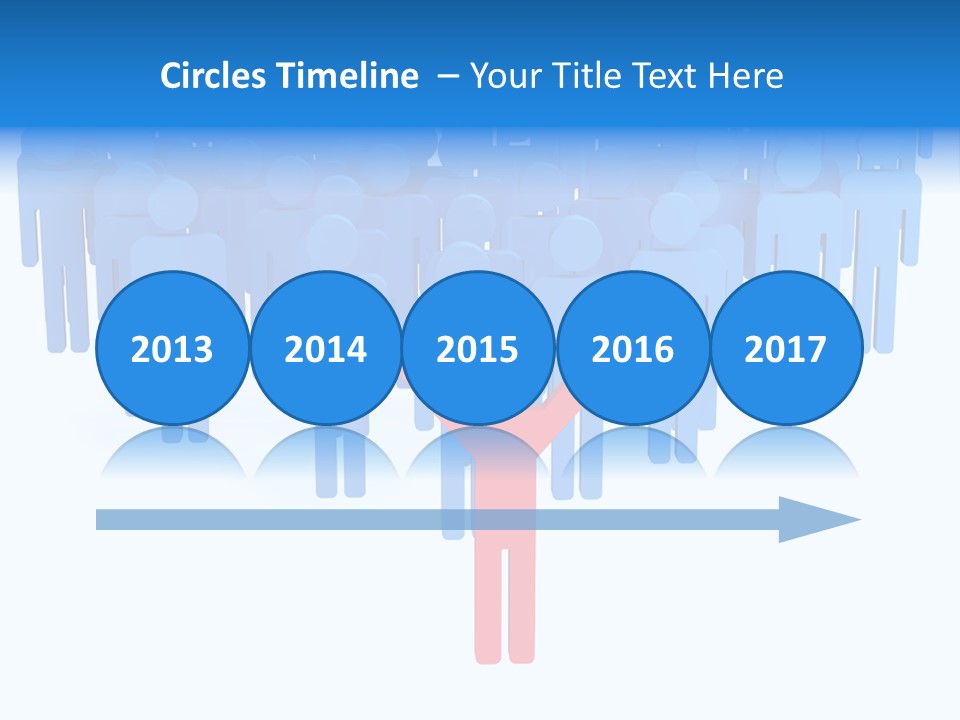 Circles Timeline – Your Title Text Here

2013 2014 2015 2016 2017